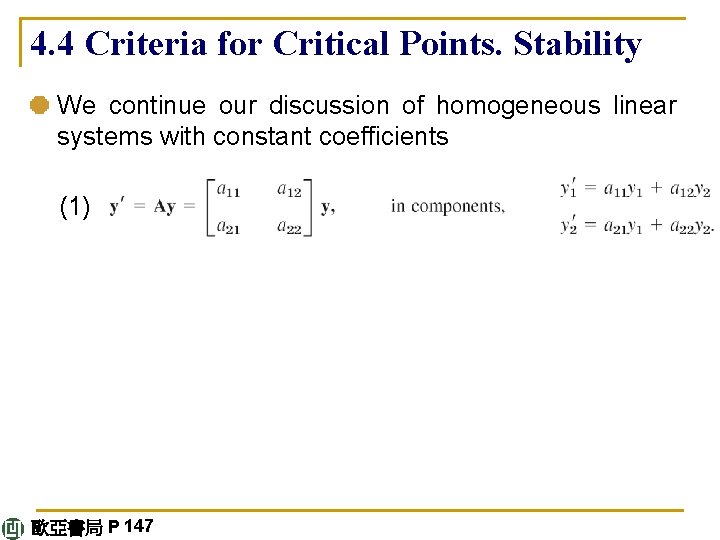 4.4 Criteria for Critical Points. Stability

We continue our discussion of homogeneous linear systems with constant coefficients

(1) $\mathbf{y}' = \mathbf{A}\mathbf{y} = \begin{bmatrix} a_{11} & a_{12} \\ a_{21} & a_{22} \end{bmatrix} \mathbf{y},$ in components, $y_1' = a_{11}y_1 + a_{12}y_2$
$y_2' = a_{21}y_1 + a_{22}y_2.$

歐亞書局 P 147